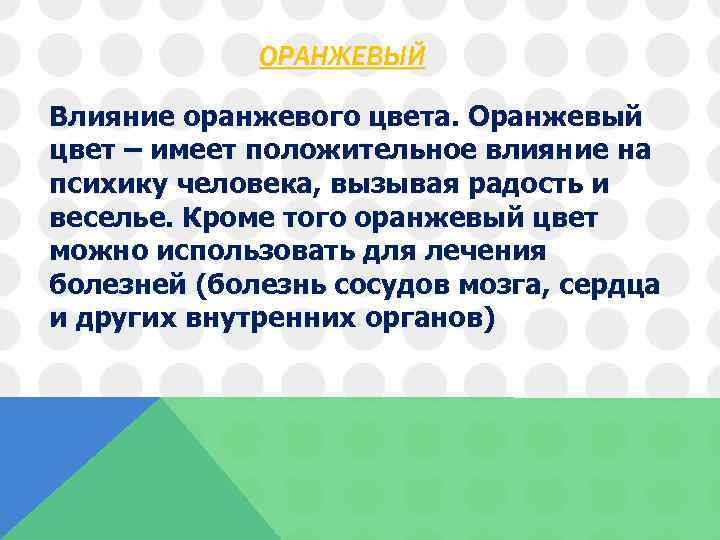 ОРАНЖЕВЫЙ

Влияние оранжевого цвета. Оранжевый цвет – имеет положительное влияние на психику человека, вызывая радость и веселье. Кроме того оранжевый цвет можно использовать для лечения болезней (болезнь сосудов мозга, сердца и других внутренних органов)